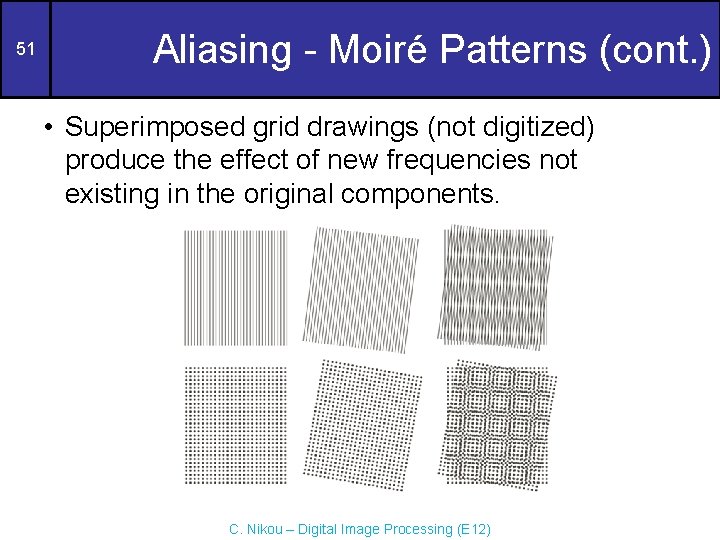 51

Aliasing - Moiré Patterns (cont.)

• Superimposed grid drawings (not digitized) produce the effect of new frequencies not existing in the original components.

C. Nikou – Digital Image Processing (E12)